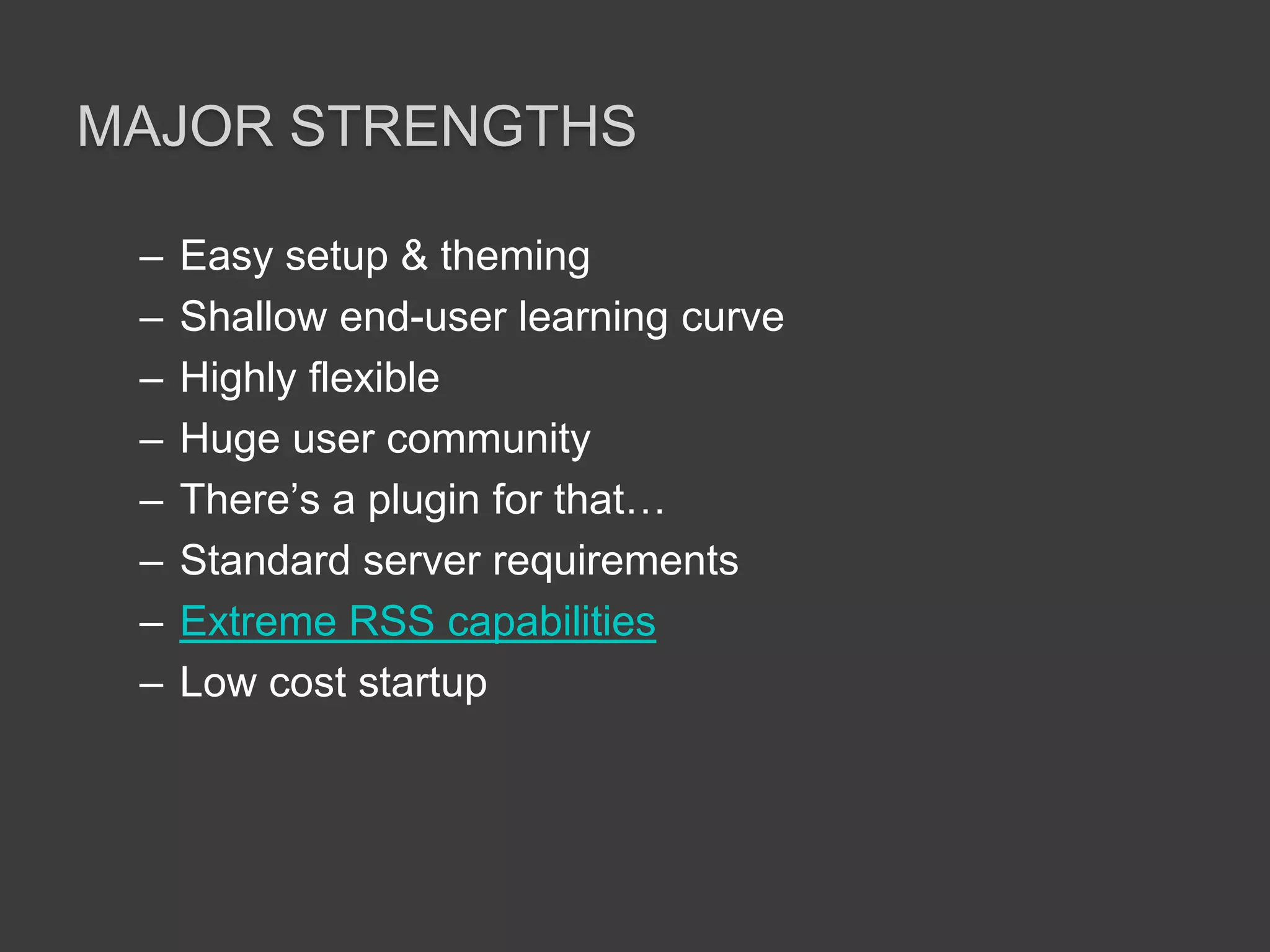 MAJOR STRENGTHS

– Easy setup & theming
– Shallow end-user learning curve
– Highly flexible
– Huge user community
– There’s a plugin for that…
– Standard server requirements
– Extreme RSS capabilities
– Low cost startup